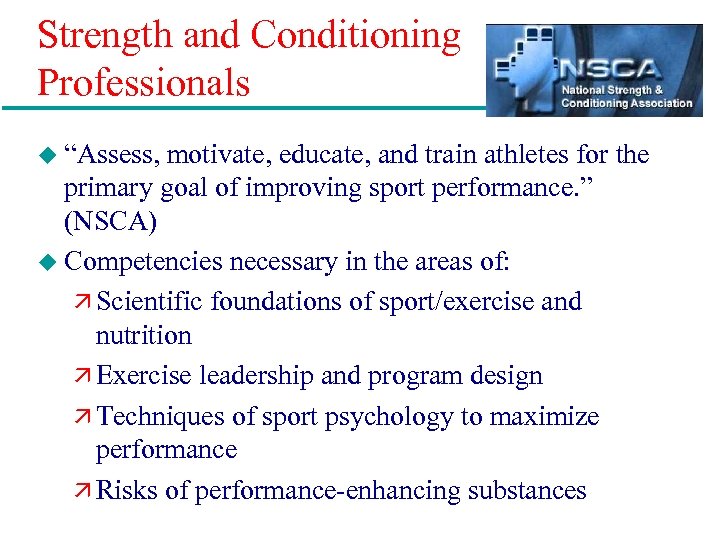 Strength and Conditioning Professionals

NSCA
National Strength & Conditioning Association

“Assess, motivate, educate, and train athletes for the primary goal of improving sport performance.” (NSCA)

Competencies necessary in the areas of:

Scientific foundations of sport/exercise and nutrition

Exercise leadership and program design

Techniques of sport psychology to maximize performance

Risks of performance-enhancing substances